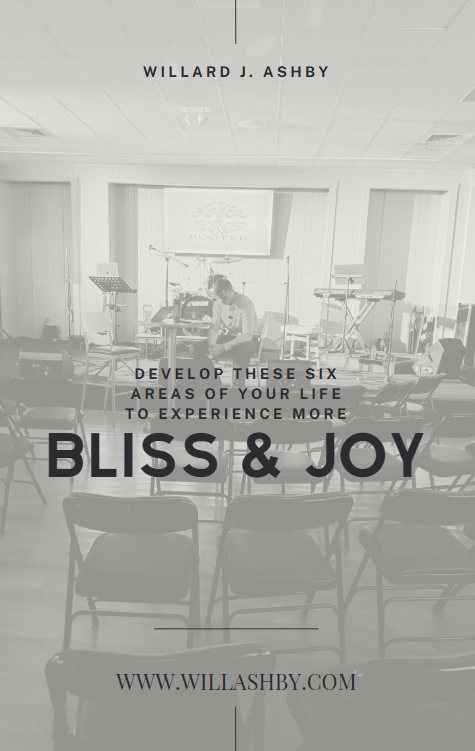 WILLARD J. ASHBY

ROOTED

DEVELOP THESE SIX AREAS OF YOUR LIFE TO EXPERIENCE MORE

BLISS & JOY

WWW.WILLASHBY.COM